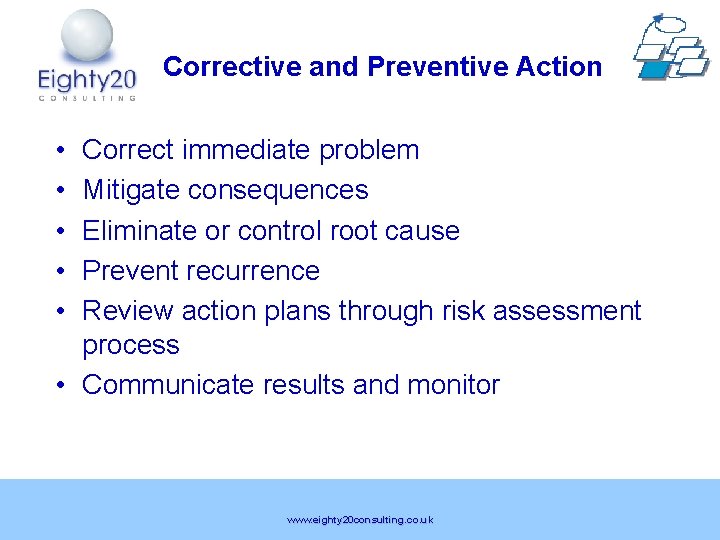 Eighty20
CONSULTING

Corrective and Preventive Action

• Correct immediate problem
• Mitigate consequences
• Eliminate or control root cause
• Prevent recurrence
• Review action plans through risk assessment process
• Communicate results and monitor

www.eighty20consulting.co.uk